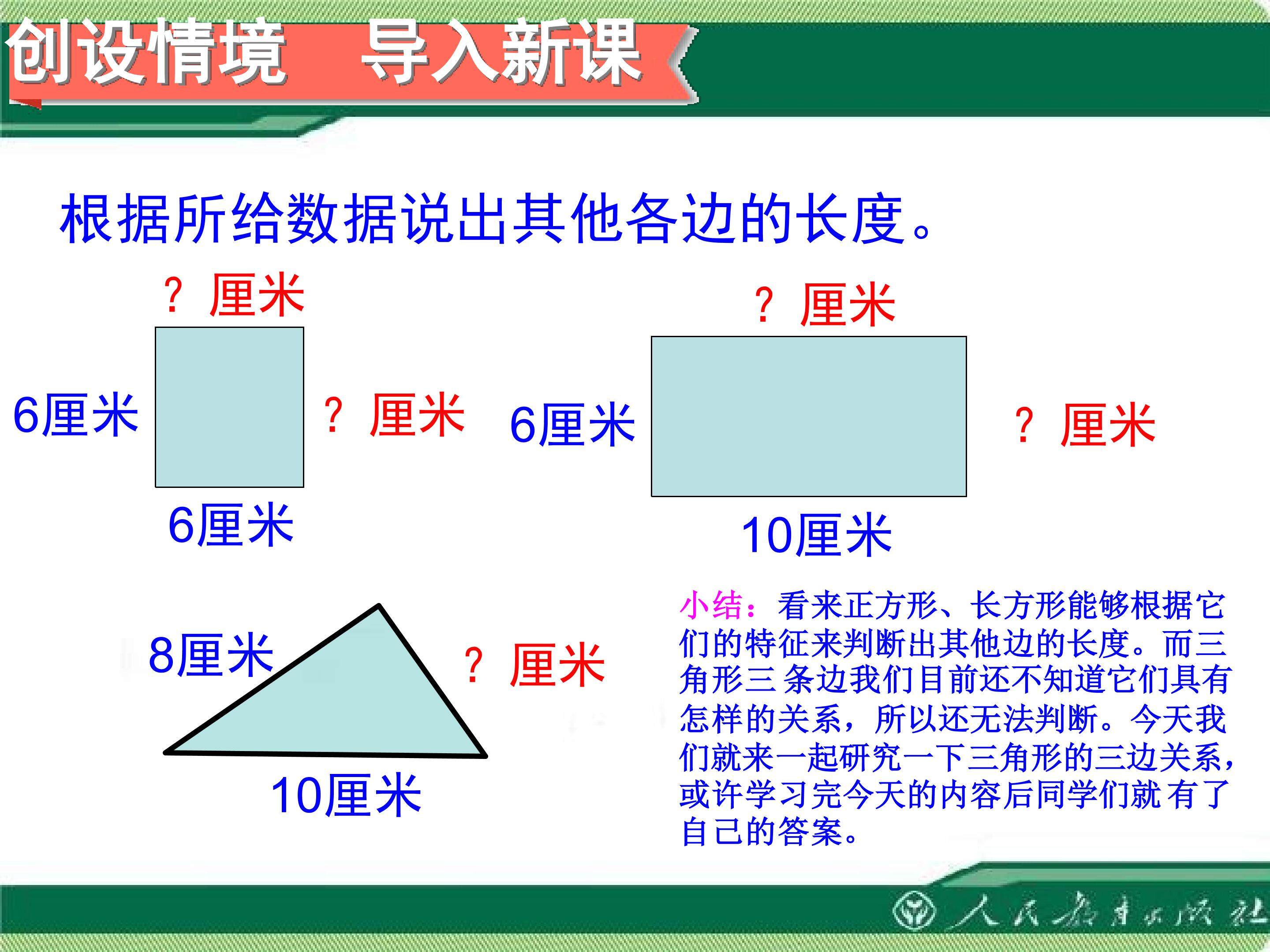 创设情境　导入新课

根据所给数据说出其他各边的长度。

？厘米

6厘米

？厘米

6厘米

？厘米

6厘米

？厘米

10厘米

8厘米

？厘米

10厘米

小结：看来正方形、长方形能够根据它们的特征来判断出其他边的长度。而三角形三条边我们目前还不知道它们具有怎样的关系，所以还无法判断。今天我们就来一起研究一下三角形的三边关系，或许学习完今天的内容后同学们就有了自己的答案。

人民教育出版社